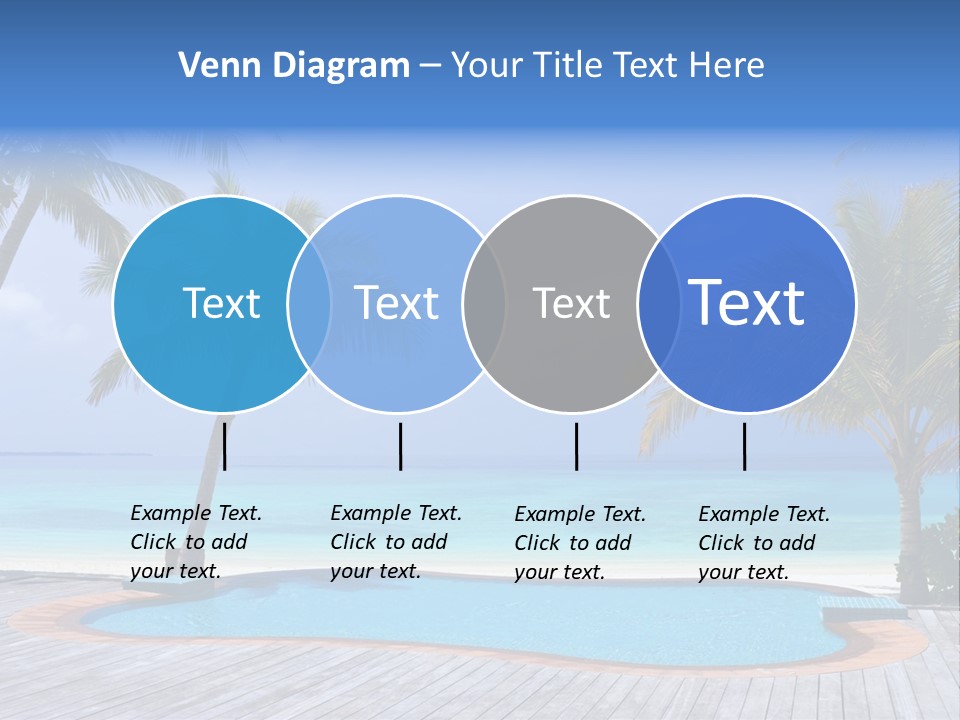 Venn Diagram – Your Title Text Here

Text

Text

Text

Text

Example Text. Click to add your text.

Example Text. Click to add your text.

Example Text. Click to add your text.

Example Text. Click to add your text.